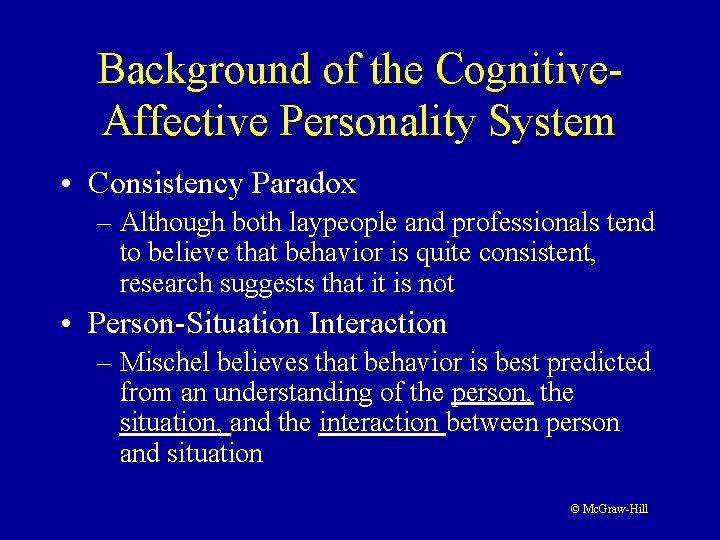 Background of the Cognitive-Affective Personality System

• Consistency Paradox
– Although both laypeople and professionals tend to believe that behavior is quite consistent, research suggests that it is not

• Person-Situation Interaction
– Mischel believes that behavior is best predicted from an understanding of the person, the situation, and the interaction between person and situation

© McGraw-Hill